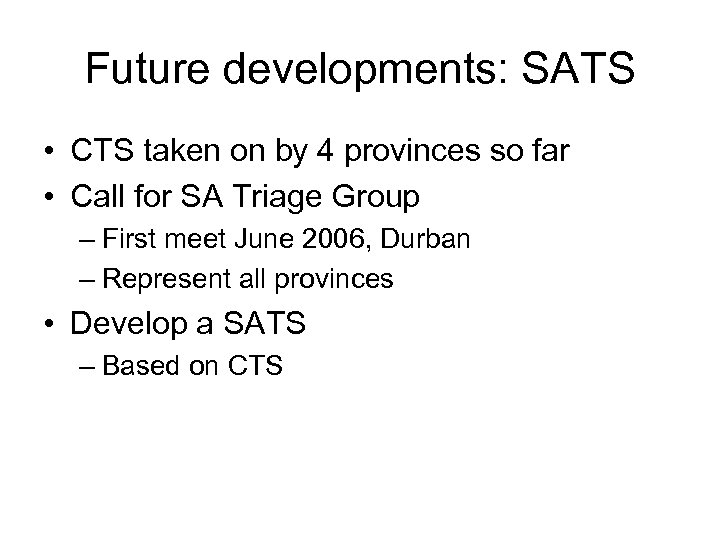 Future developments: SATS

• CTS taken on by 4 provinces so far
• Call for SA Triage Group
  – First meet June 2006, Durban
  – Represent all provinces
• Develop a SATS
  – Based on CTS